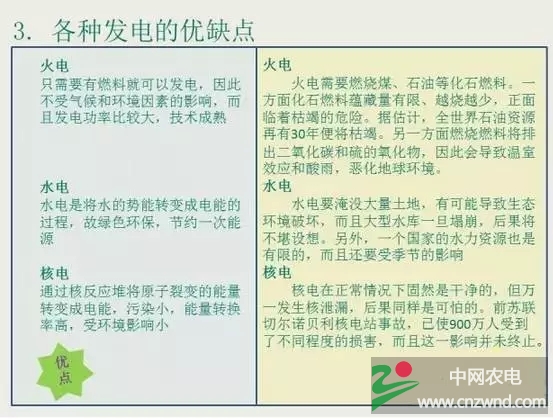 3. 各种发电的优缺点

火电
只需要有燃料就可以发电，因此不受气候和环境因素的影响，而且发电功率比较大，技术成熟

水电
水电是将水的势能转变成电能的过程，故绿色环保，节约一次能源

核电
通过核反应堆将原子裂变的能量转变成电能，污染小，能量转换率高，受环境影响小

优点

火电
火电需要燃烧煤、石油等化石燃料。一方面化石燃料蕴藏量有限、越烧越少，正面临着枯竭的危险。据估计，全世界石油资源再有30年便将枯竭。另一方面燃烧燃料将排出二氧化碳和硫的氧化物，因此会导致温室效应和酸雨，恶化地球环境。

水电
水电要淹没大量土地，有可能导致生态环境破坏，而且大型水库一旦塌崩，后果将不堪设想。另外，一个国家的水力资源也是有限的，而且还要受季节的影响

核电
核电在正常情况下固然是干净的，但万一发生核泄漏，后果同样是可怕的。前苏联切尔诺贝利核电站事故，已使900万人受到了不同程度的损害，而且这一影响并未终止。

中网农电
www.cnzwnd.com